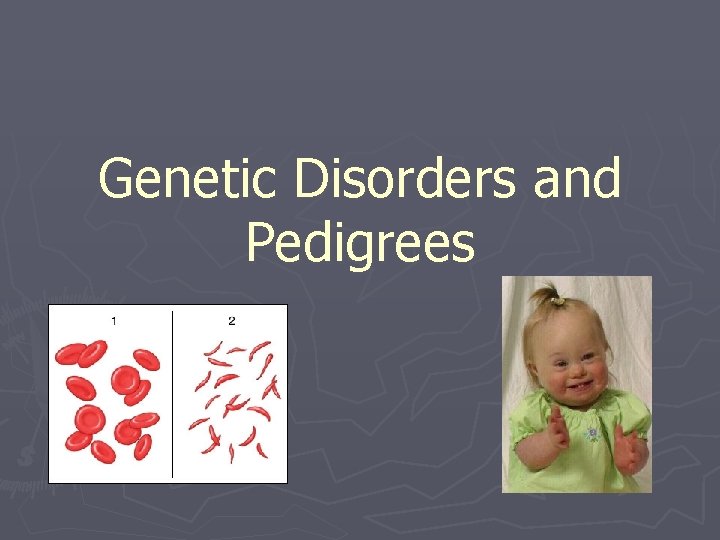 Genetic Disorders and Pedigrees

1

2